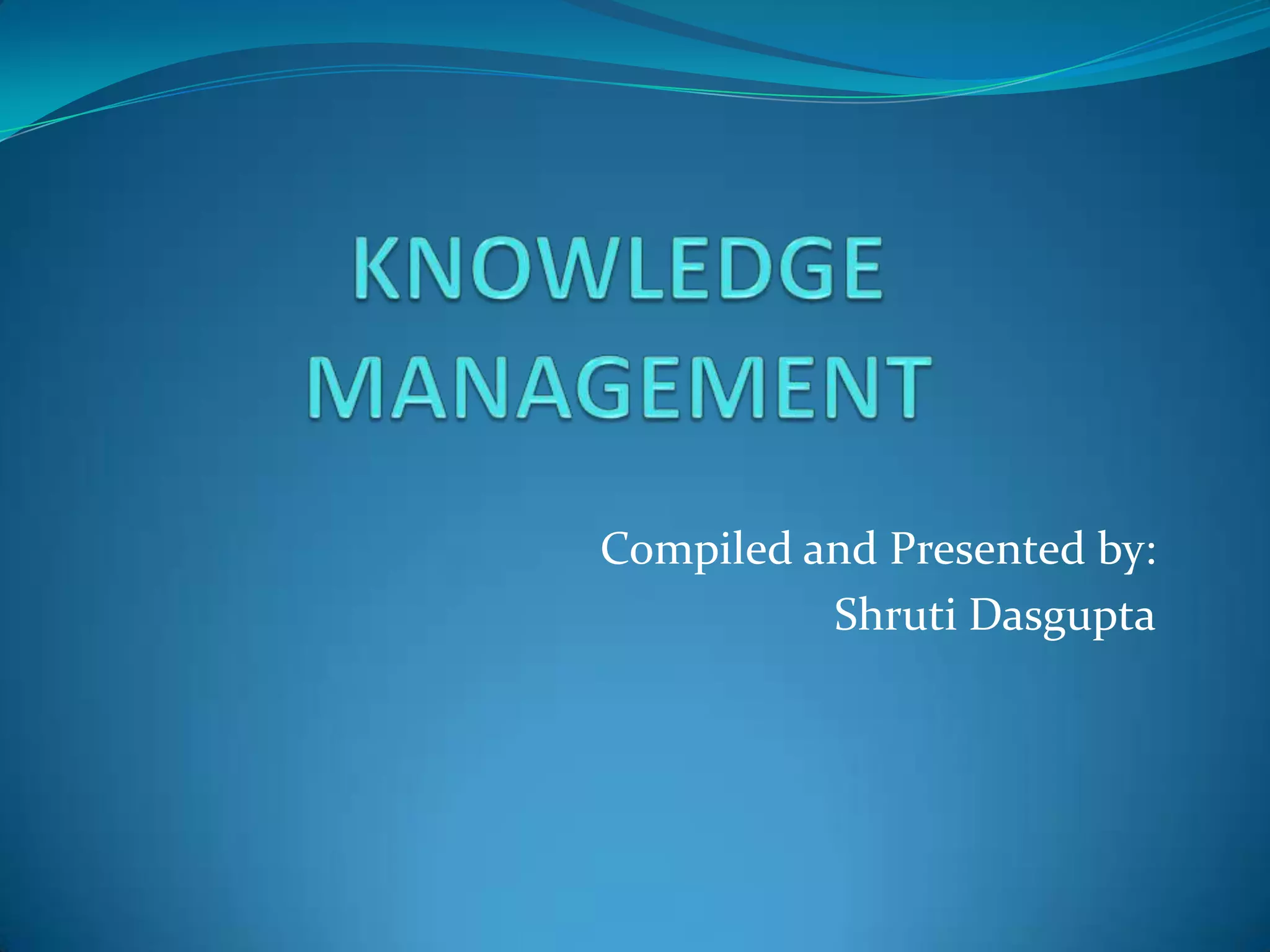 KNOWLEDGE MANAGEMENT

Compiled and Presented by:
Shruti Dasgupta